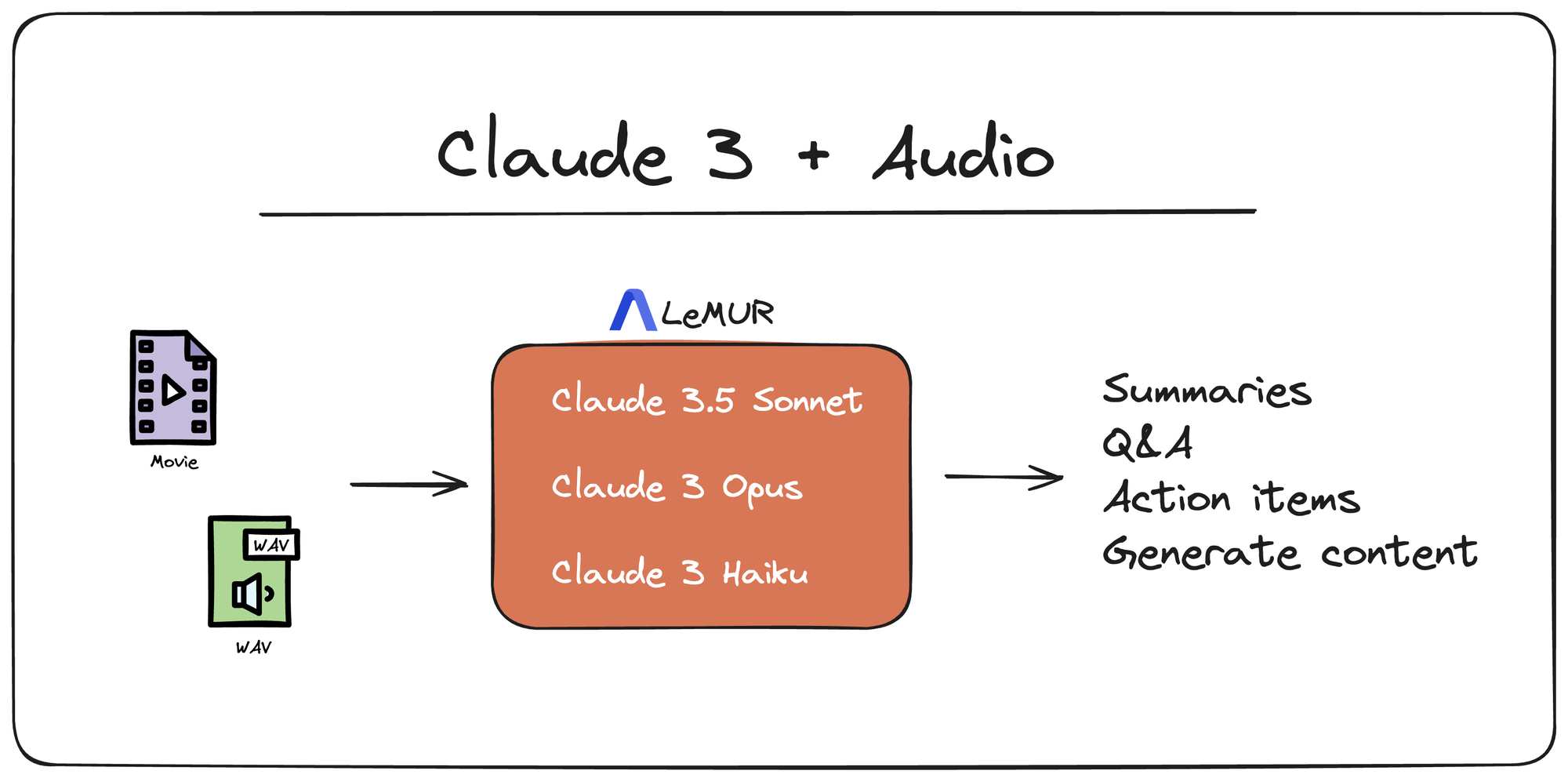 Claude 3 + Audio

Movie

WAV

WAV

LeMUR

Claude 3.5 Sonnet

Claude 3 Opus

Claude 3 Haiku

Summaries
Q&A
Action items
Generate content